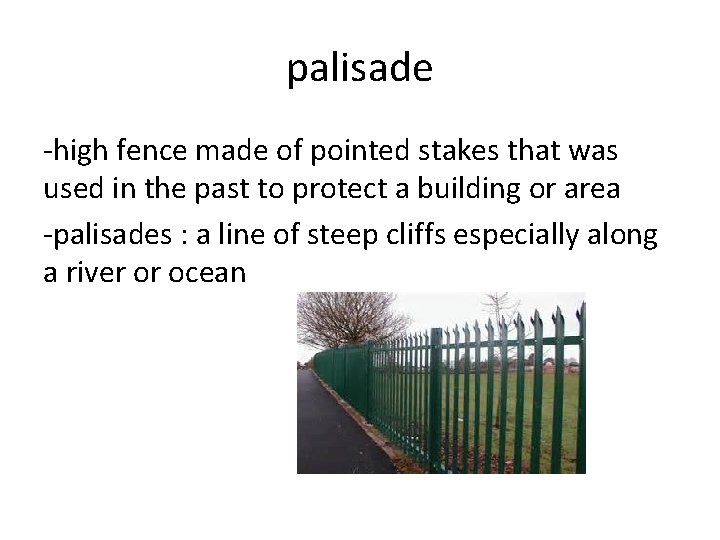 palisade

-high fence made of pointed stakes that was used in the past to protect a building or area

-palisades : a line of steep cliffs especially along a river or ocean